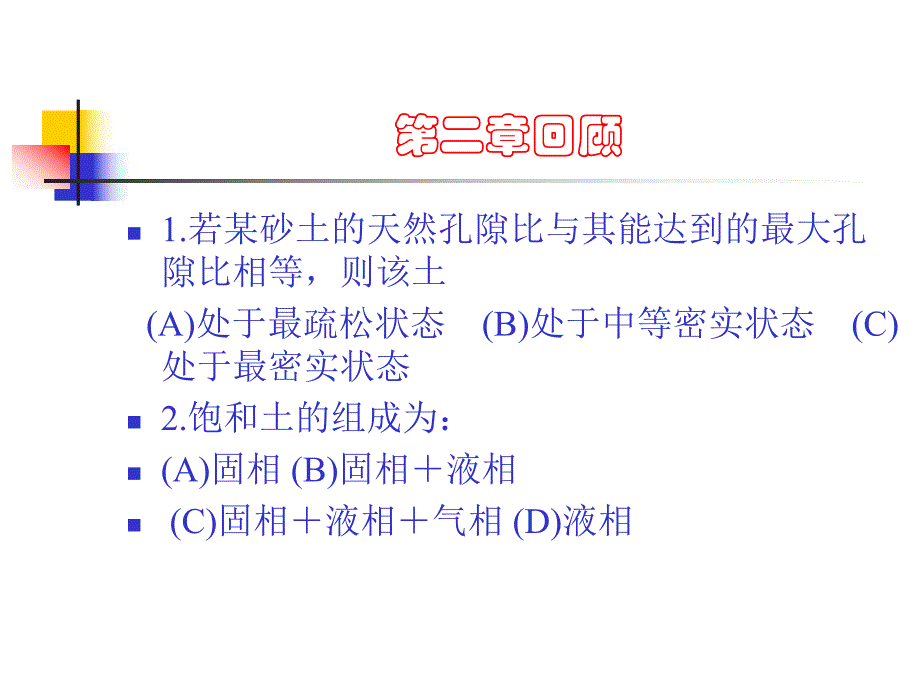 第二章回顾

1.若某砂土的天然孔隙比与其能达到的最大孔隙比相等，则该土

(A)处于最疏松状态　(B)处于中等密实状态　(C)处于最密实状态

2.饱和土的组成为：

(A)固相 (B)固相＋液相

(C)固相＋液相＋气相 (D)液相